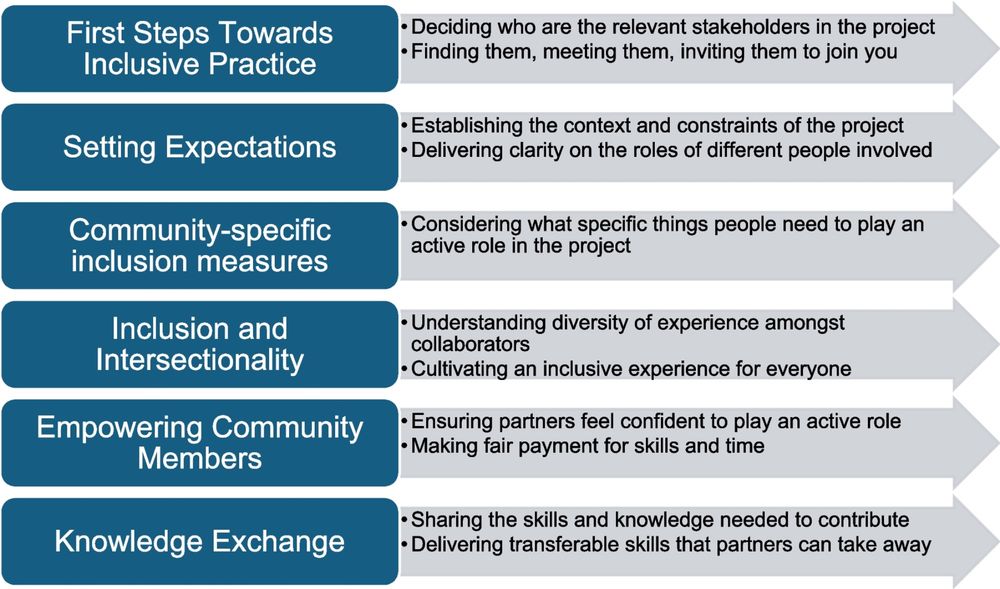 First Steps Towards Inclusive Practice

• Deciding who are the relevant stakeholders in the project
• Finding them, meeting them, inviting them to join you

Setting Expectations

• Establishing the context and constraints of the project
• Delivering clarity on the roles of different people involved

Community-specific inclusion measures

• Considering what specific things people need to play an active role in the project

Inclusion and Intersectionality

• Understanding diversity of experience amongst collaborators
• Cultivating an inclusive experience for everyone

Empowering Community Members

• Ensuring partners feel confident to play an active role
• Making fair payment for skills and time

Knowledge Exchange

• Sharing the skills and knowledge needed to contribute
• Delivering transferable skills that partners can take away